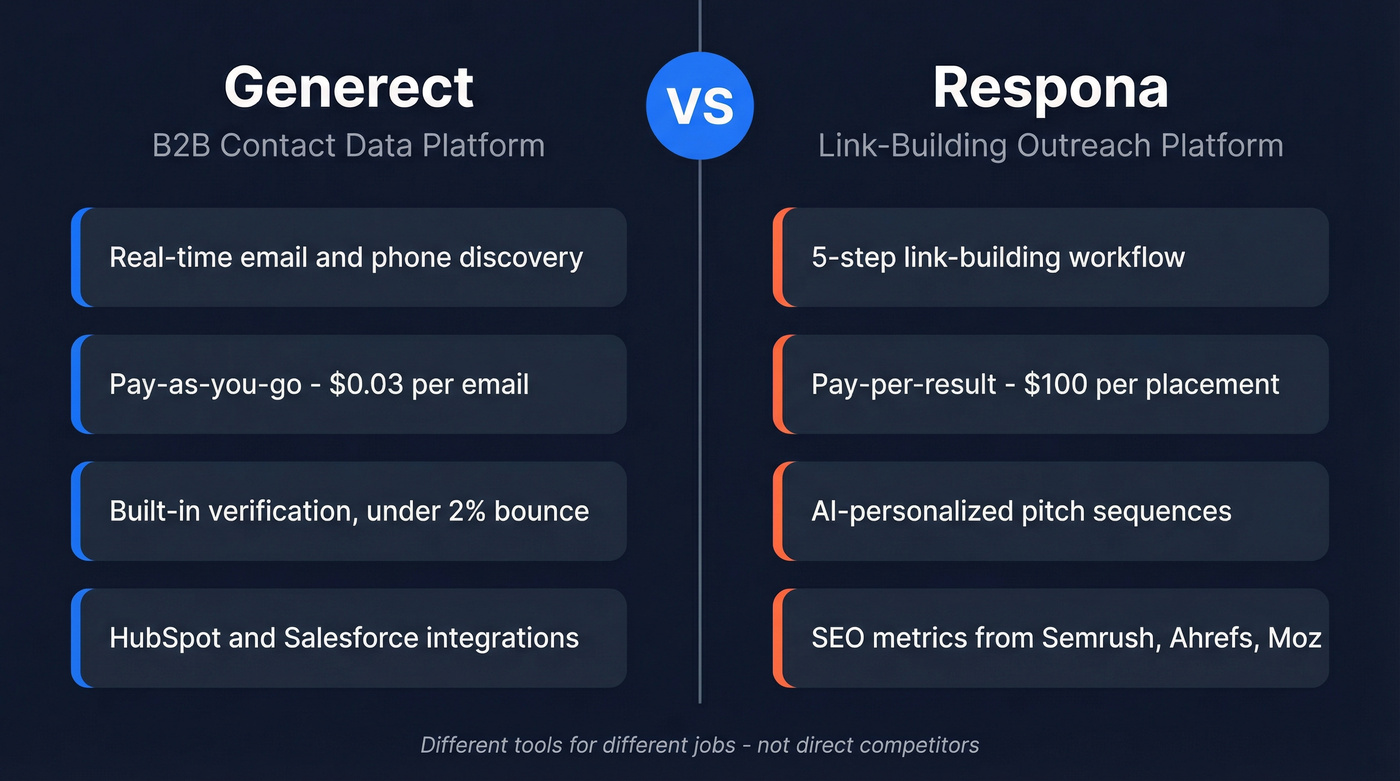 Generect
B2B Contact Data Platform

Real-time email and phone discovery

Pay-as-you-go - \$0.03 per email

Built-in verification, under 2% bounce

HubSpot and Salesforce integrations

VS

Respona
Link-Building Outreach Platform

5-step link-building workflow

Pay-per-result - \$100 per placement

AI-personalized pitch sequences

SEO metrics from Semrush, Ahrefs, Moz

Different tools for different jobs - not direct competitors